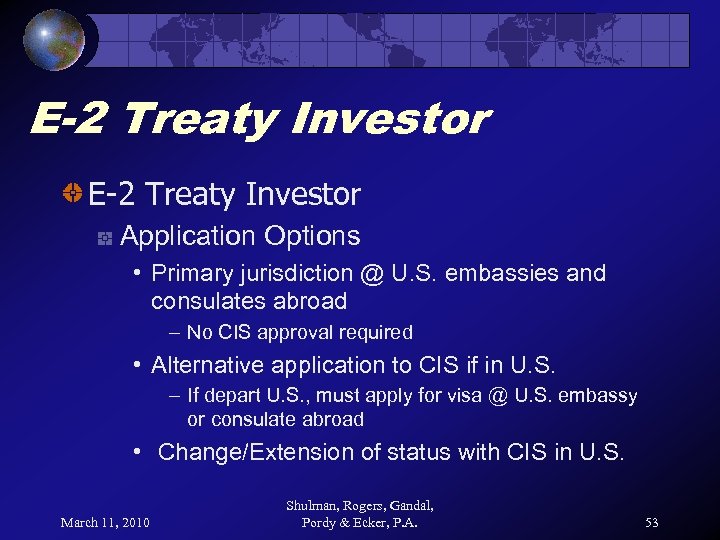 E-2 Treaty Investor

E-2 Treaty Investor

Application Options

• Primary jurisdiction @ U.S. embassies and consulates abroad

– No CIS approval required

• Alternative application to CIS if in U.S.

– If depart U.S., must apply for visa @ U.S. embassy or consulate abroad

• Change/Extension of status with CIS in U.S.

March 11, 2010

Shulman, Rogers, Gandal, Pordy & Ecker, P.A.

53